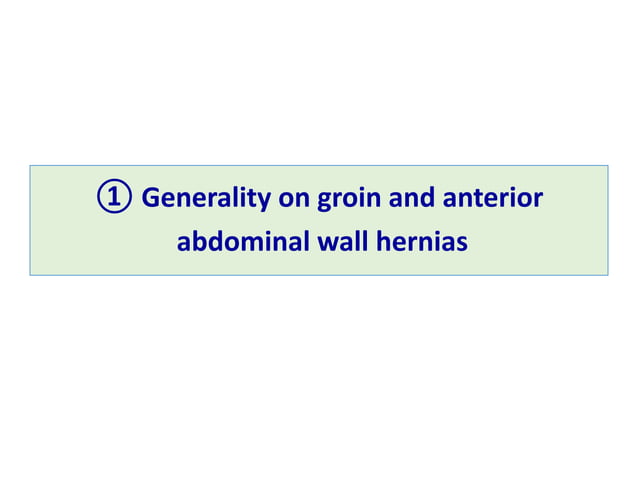 ① Generality on groin and anterior abdominal wall hernias